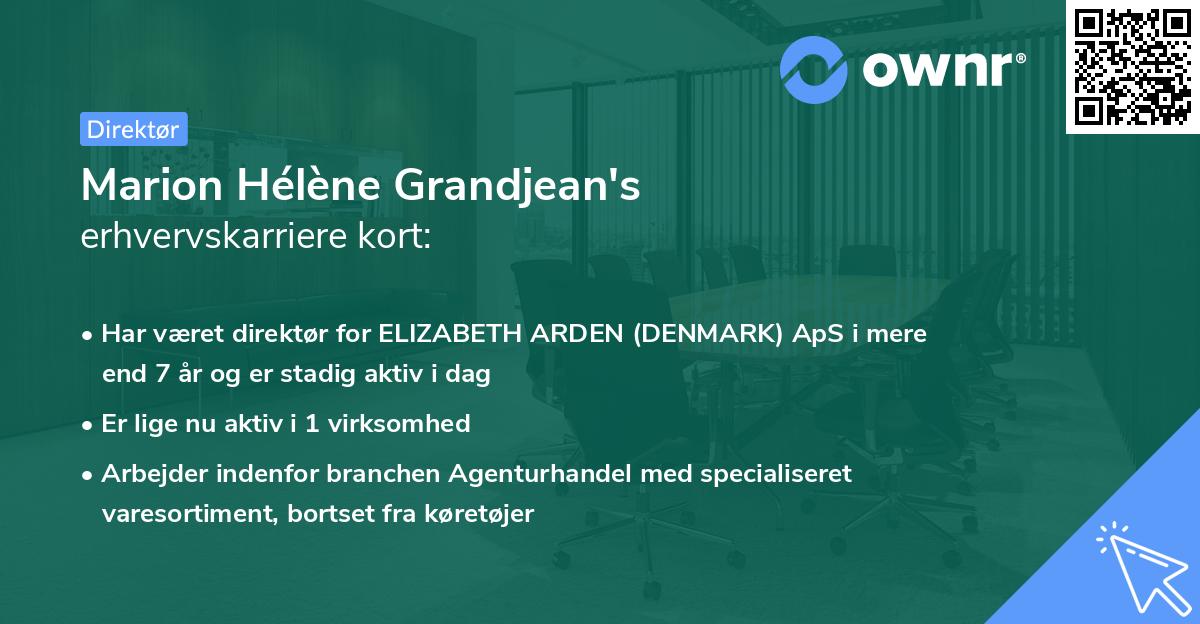 ownr®

Direktør

Marion Hélène Grandjean's
erhvervskarriere kort:

• Har været direktør for ELIZABETH ARDEN (DENMARK) ApS i mere end 7 år og er stadig aktiv i dag

• Er lige nu aktiv i 1 virksomhed

• Arbejder indenfor branchen Agenturhandel med specialiseret varesortiment, bortset fra køretøjer